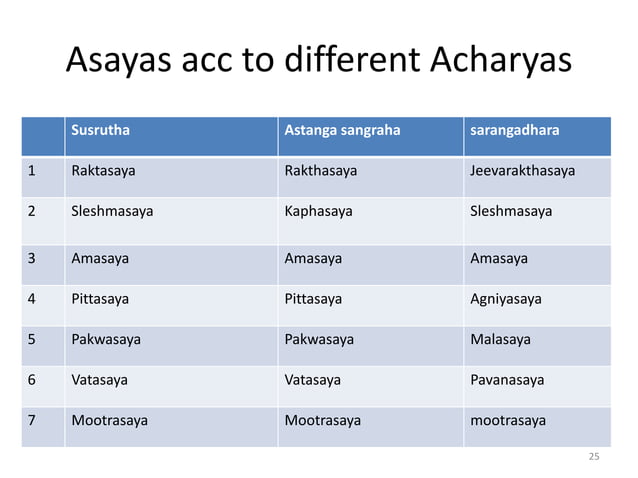 Asayas acc to different Acharyas

| | Susrutha | Astanga sangraha | sarangadhara |
|---|---|---|---|
| 1 | Raktasaya | Rakthasaya | Jeevarakthasaya |
| 2 | Sleshmasaya | Kaphasaya | Sleshmasaya |
| 3 | Amasaya | Amasaya | Amasaya |
| 4 | Pittasaya | Pittasaya | Agniyasaya |
| 5 | Pakwasaya | Pakwasaya | Malasaya |
| 6 | Vatasaya | Vatasaya | Pavanasaya |
| 7 | Mootrasaya | Mootrasaya | mootrasaya |

25